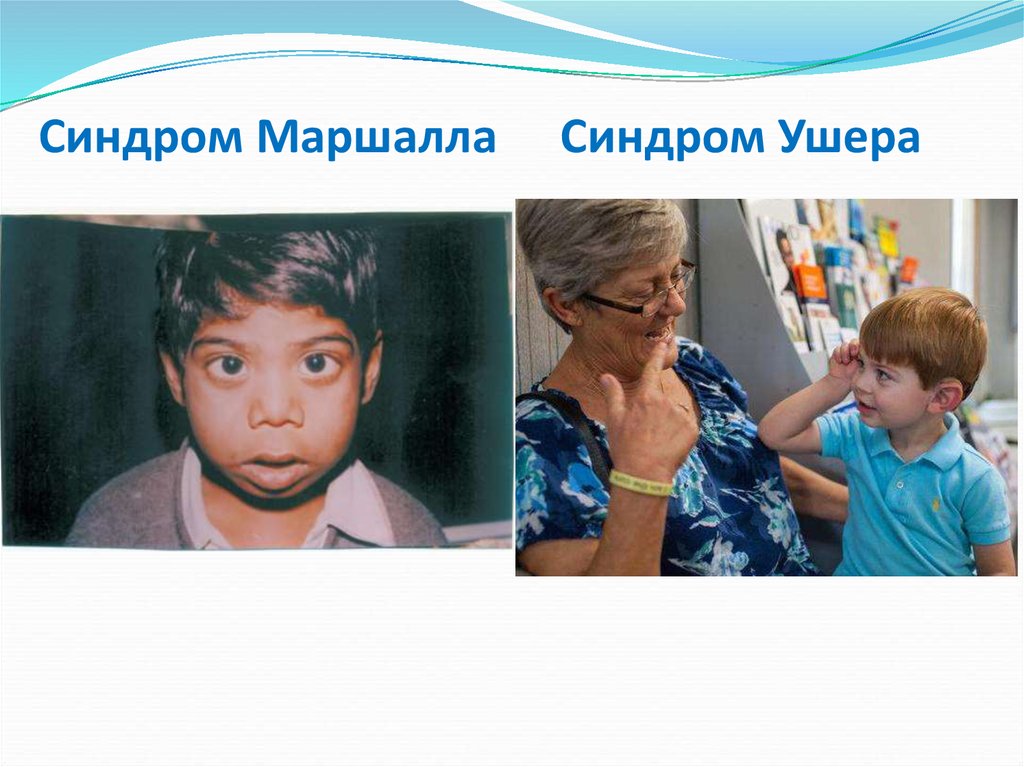 Синдром Маршалла Синдром Ушера